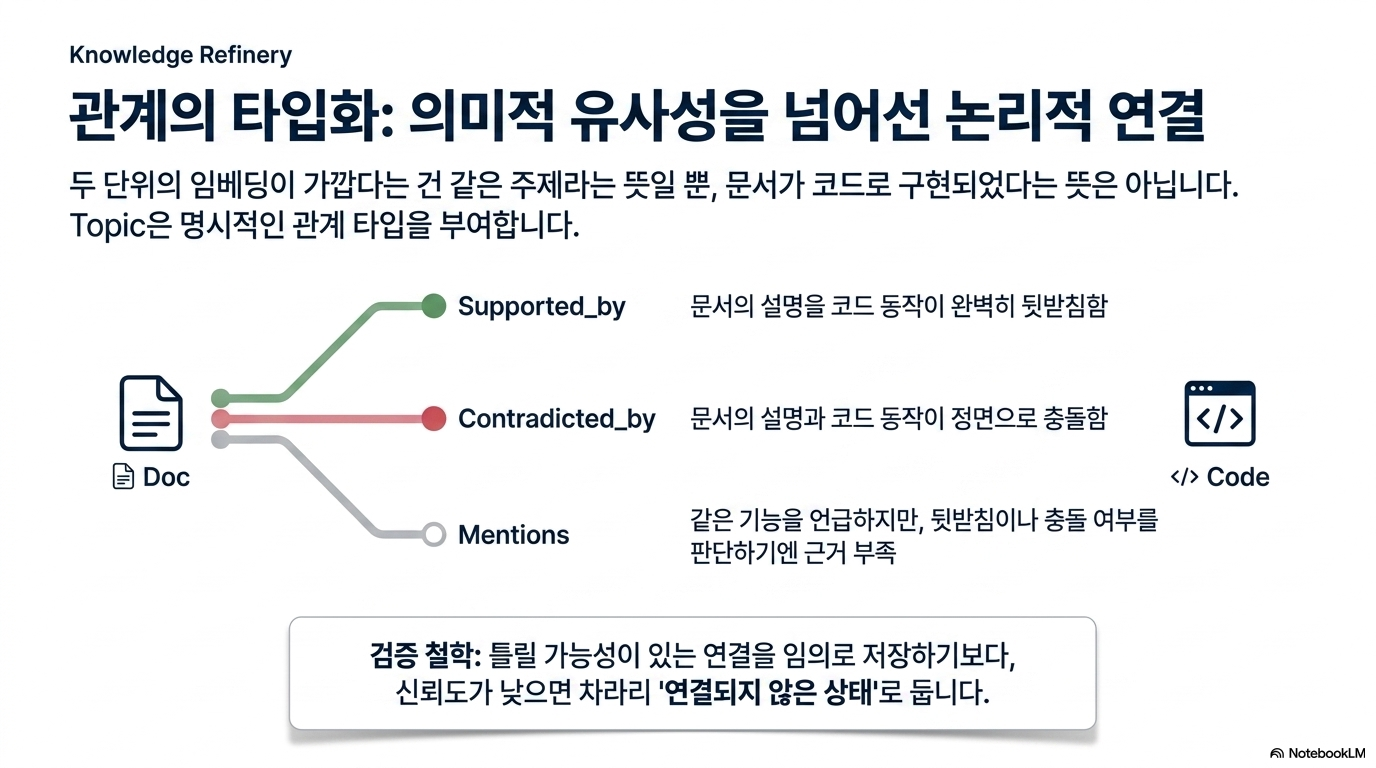 Knowledge Refinery

관계의 타입화: 의미적 유사성을 넘어선 논리적 연결

두 단위의 임베딩이 가깝다는 건 같은 주제라는 뜻일 뿐, 문서가 코드로 구현되었다는 뜻은 아닙니다. Topic은 명시적인 관계 타입을 부여합니다.

Doc

Supported_by 문서의 설명을 코드 동작이 완벽히 뒷받침함

Contradicted_by 문서의 설명과 코드 동작이 정면으로 충돌함

Mentions 같은 기능을 언급하지만, 뒷받침이나 충돌 여부를 판단하기엔 근거 부족

</> Code

검증 철학: 틀릴 가능성이 있는 연결을 임의로 저장하기보다, 신뢰도가 낮으면 차라리 '연결되지 않은 상태'로 둡니다.

NotebookLM